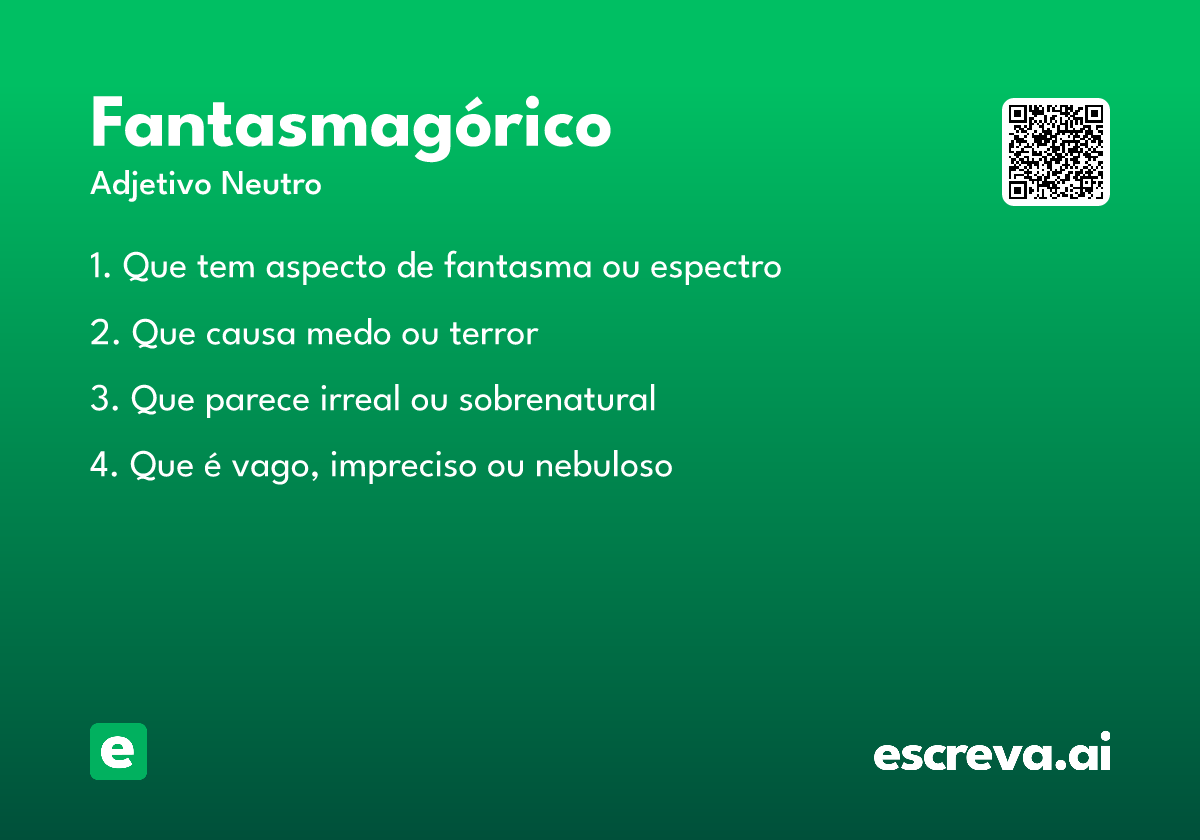 Fantasmagórico
Adjetivo Neutro

1. Que tem aspecto de fantasma ou espectro

2. Que causa medo ou terror

3. Que parece irreal ou sobrenatural

4. Que é vago, impreciso ou nebuloso

e

escreva.ai